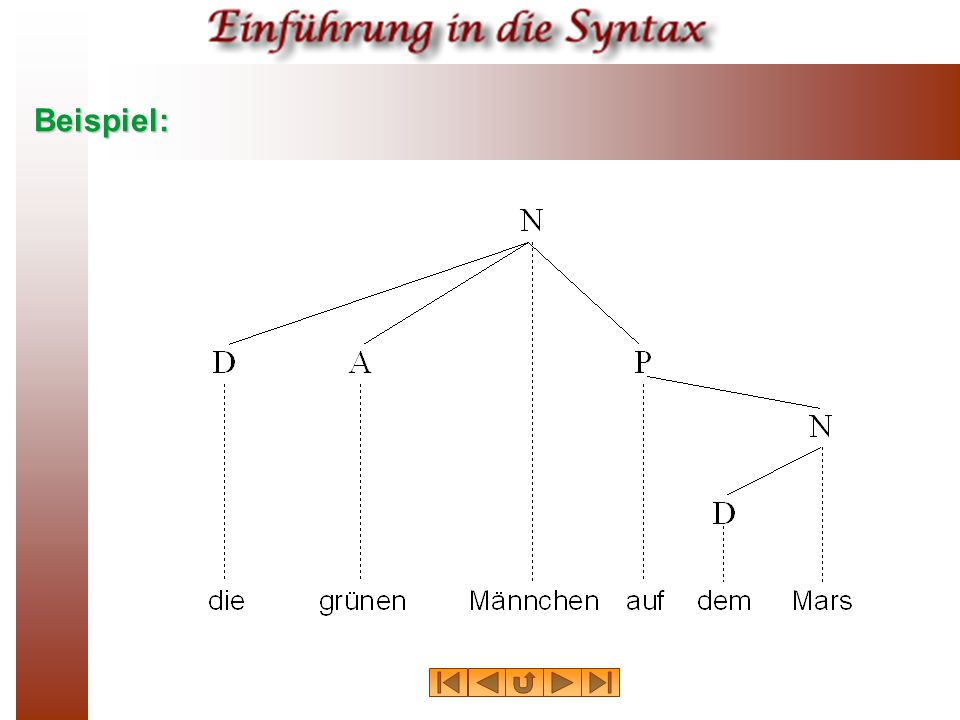 Einführung in die Syntax

Beispiel:

N

D A P

N

D

die grünen Männchen auf dem Mars